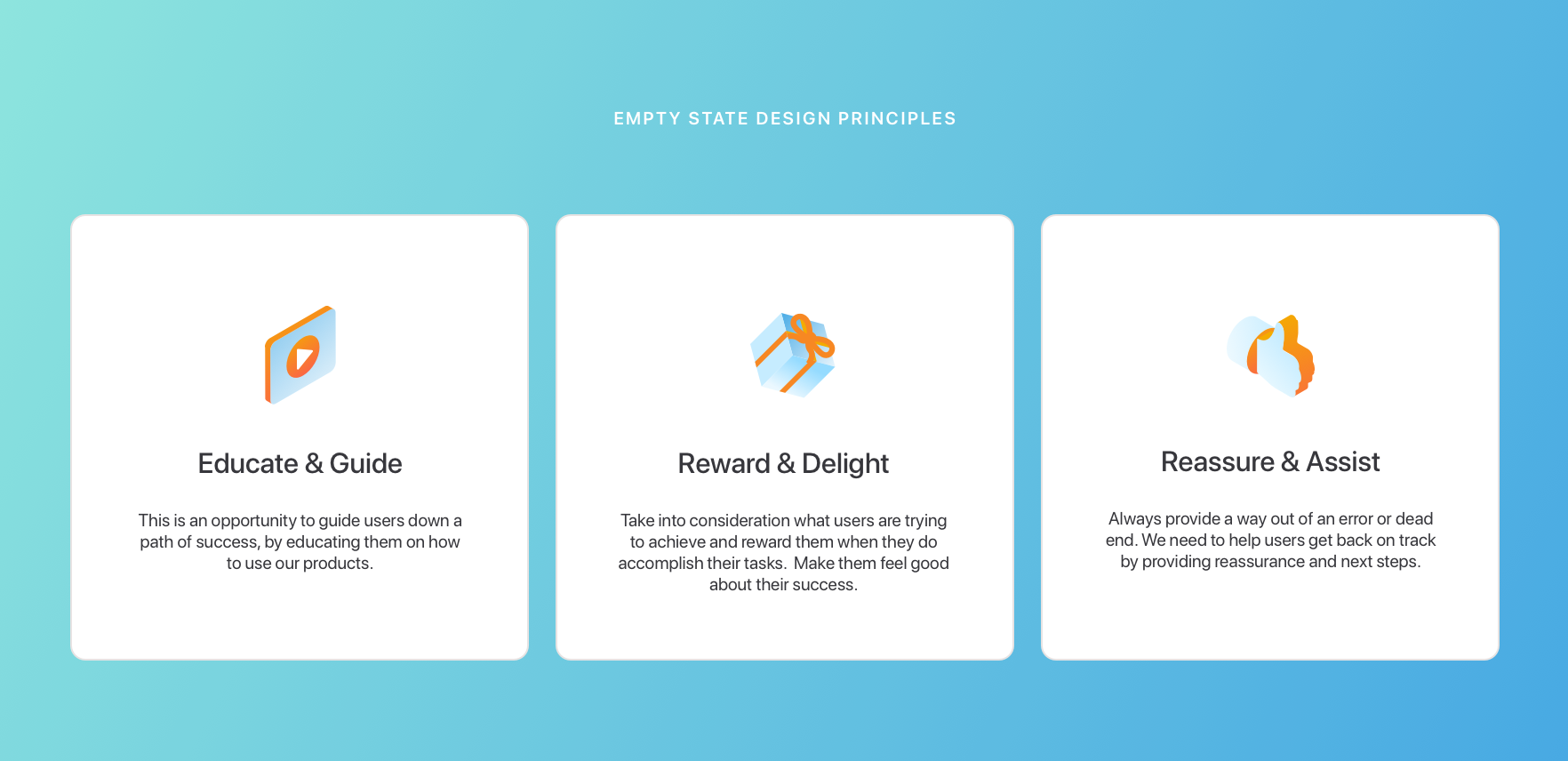 EMPTY STATE DESIGN PRINCIPLES

Educate & Guide

This is an opportunity to guide users down a path of success, by educating them on how to use our products.

Reward & Delight

Take into consideration what users are trying to achieve and reward them when they do accomplish their tasks.  Make them feel good about their success.

Reassure & Assist

Always provide a way out of an error or dead end. We need to help users get back on track by providing reassurance and next steps.